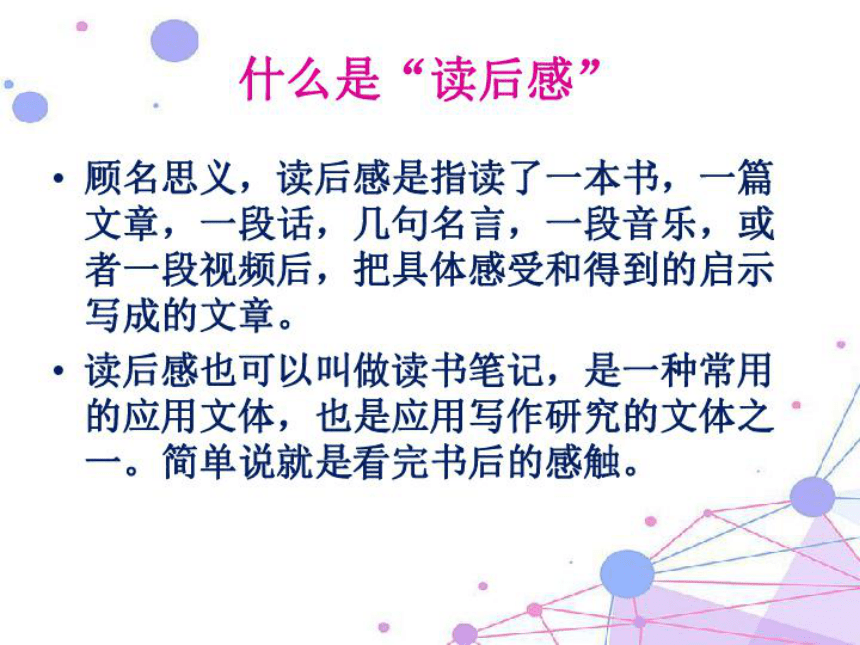 什么是“读后感”

• 顾名思义，读后感是指读了一本书，一篇文章，一段话，几句名言，一段音乐，或者一段视频后，把具体感受和得到的启示写成的文章。

• 读后感也可以叫做读书笔记，是一种常用的应用文体，也是应用写作研究的文体之一。简单说就是看完书后的感触。